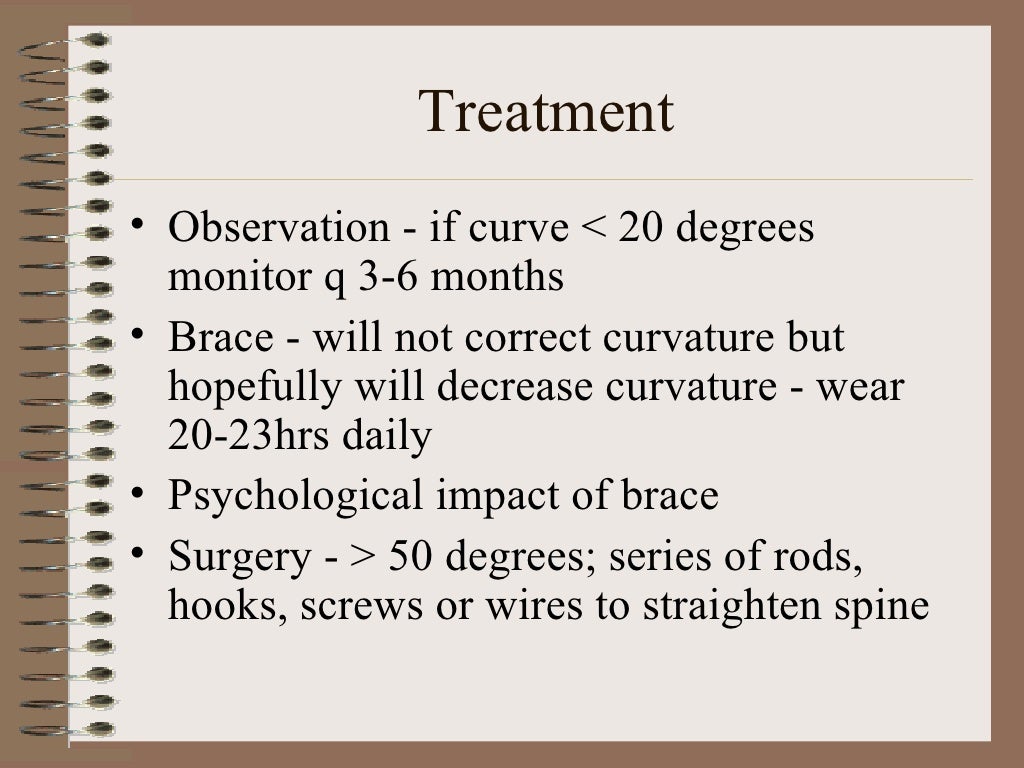 Treatment

• Observation - if curve < 20 degrees monitor q 3-6 months
• Brace - will not correct curvature but hopefully will decrease curvature - wear 20-23hrs daily
• Psychological impact of brace
• Surgery - > 50 degrees; series of rods, hooks, screws or wires to straighten spine